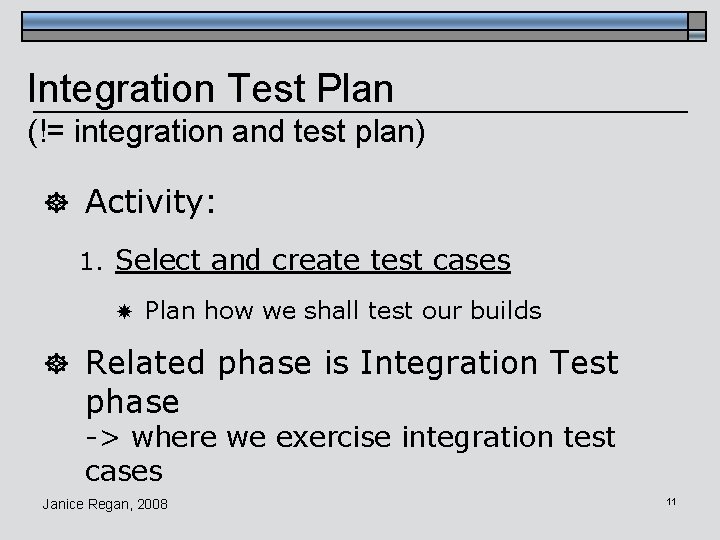 Integration Test Plan
(!= integration and test plan)

Activity:

1. Select and create test cases

Plan how we shall test our builds

Related phase is Integration Test phase
-> where we exercise integration test cases

Janice Regan, 2008

11